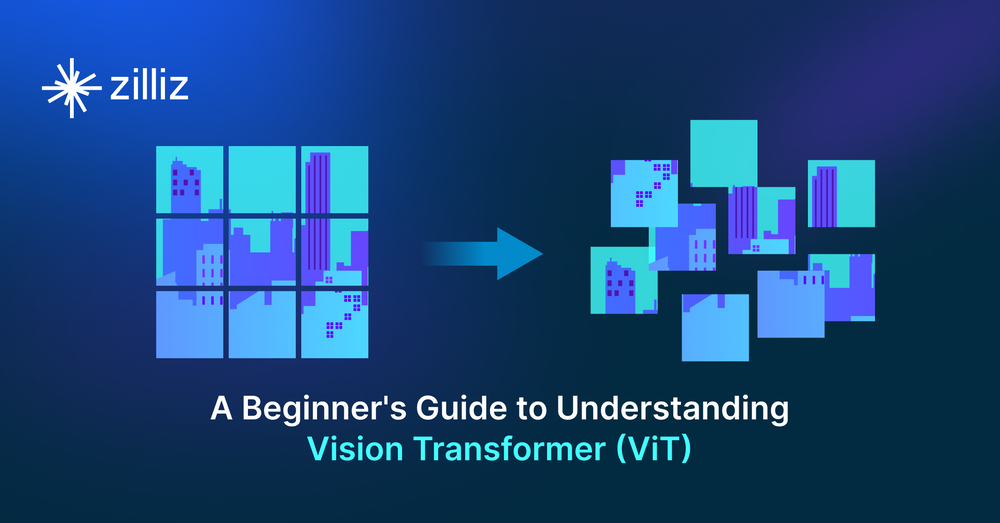 zilliz

A Beginner's Guide to Understanding
Vision Transformer (ViT)